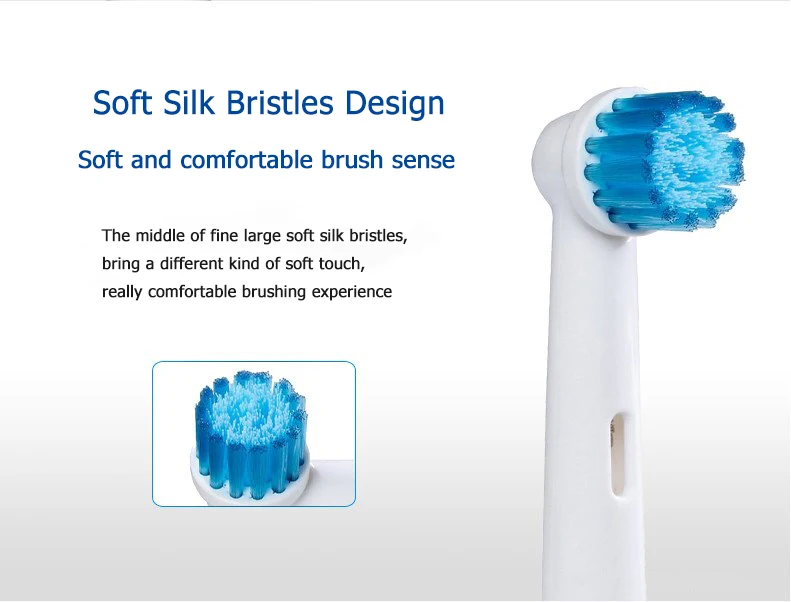 Soft Silk Bristles Design

Soft and comfortable brush sense

The middle of fine large soft silk bristles, bring a different kind of soft touch, really comfortable brushing experience